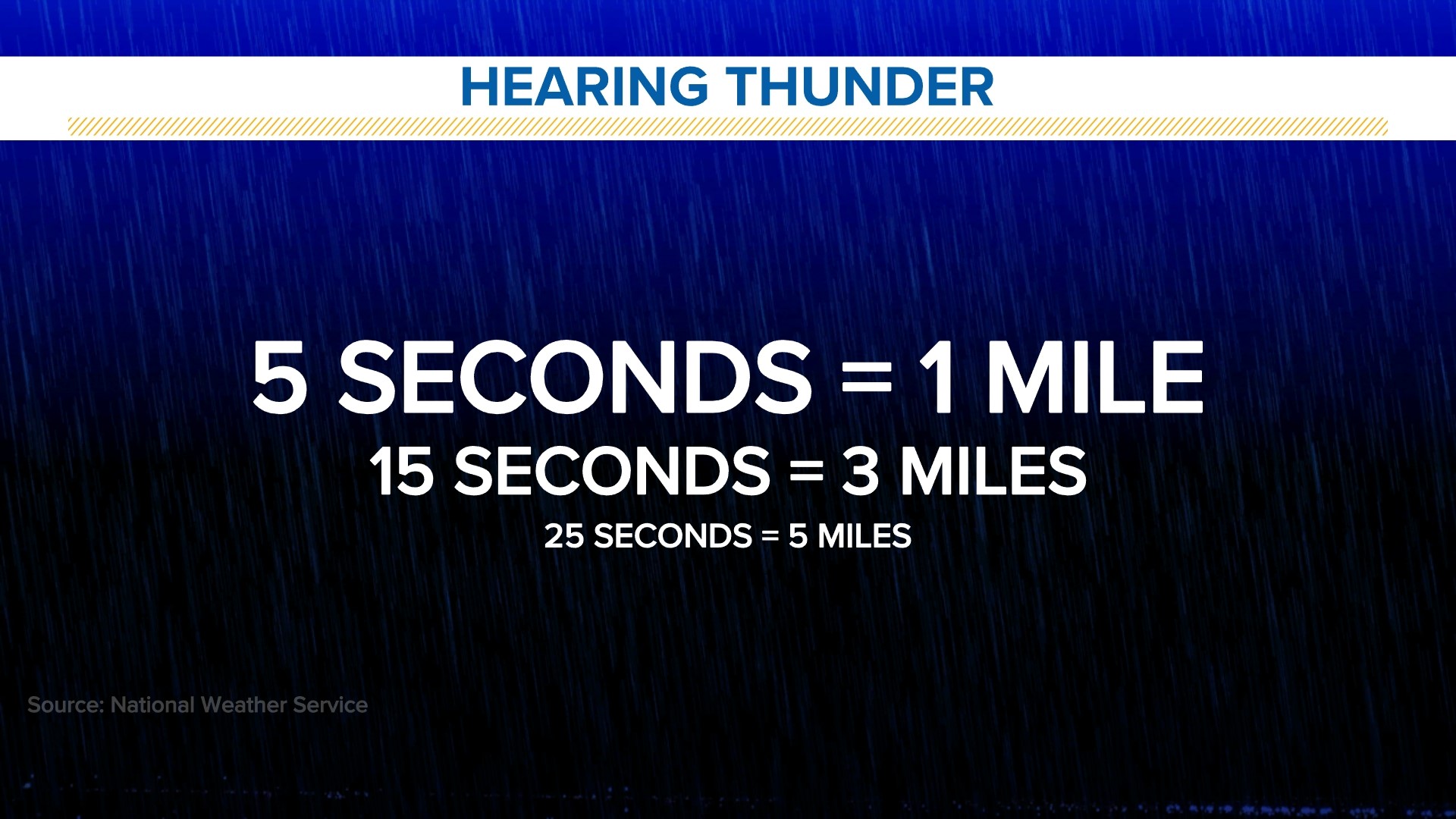 HEARING THUNDER

5 SECONDS = 1 MILE
15 SECONDS = 3 MILES
25 SECONDS = 5 MILES

Source: National Weather Service